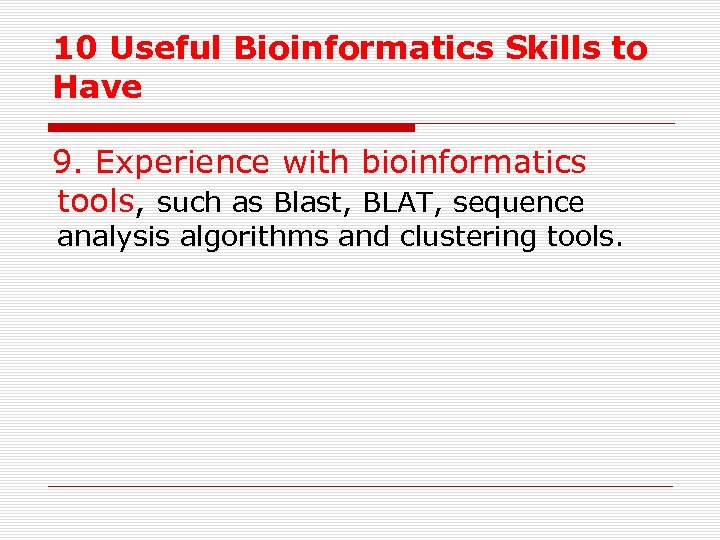 10 Useful Bioinformatics Skills to Have

9. Experience with bioinformatics tools, such as Blast, BLAT, sequence analysis algorithms and clustering tools.